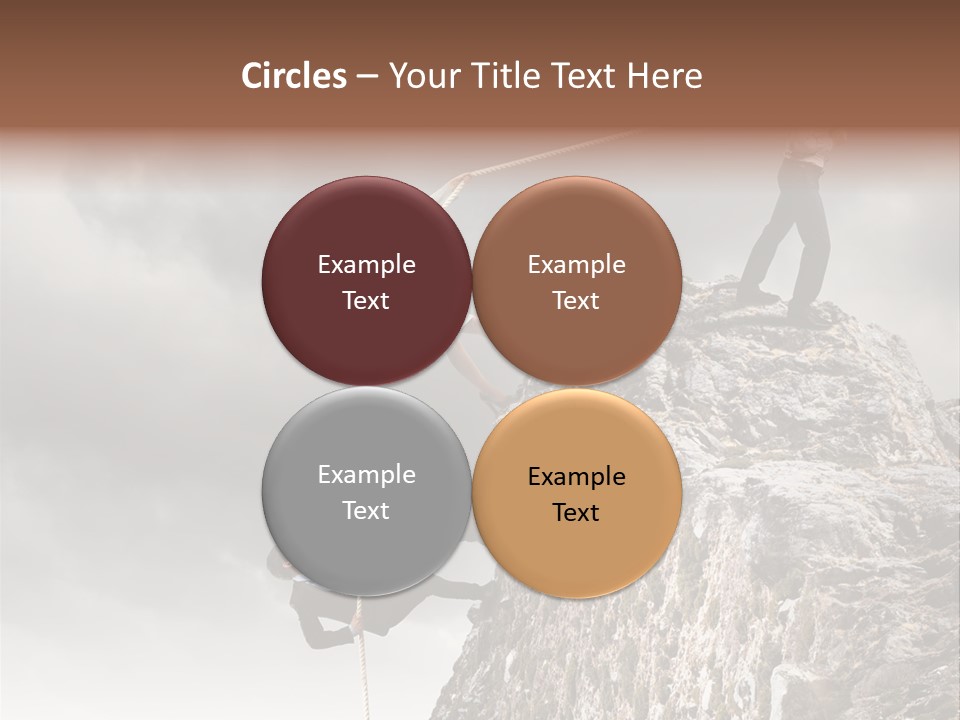 Circles – Your Title Text Here

Example Text

Example Text

Example Text

Example Text